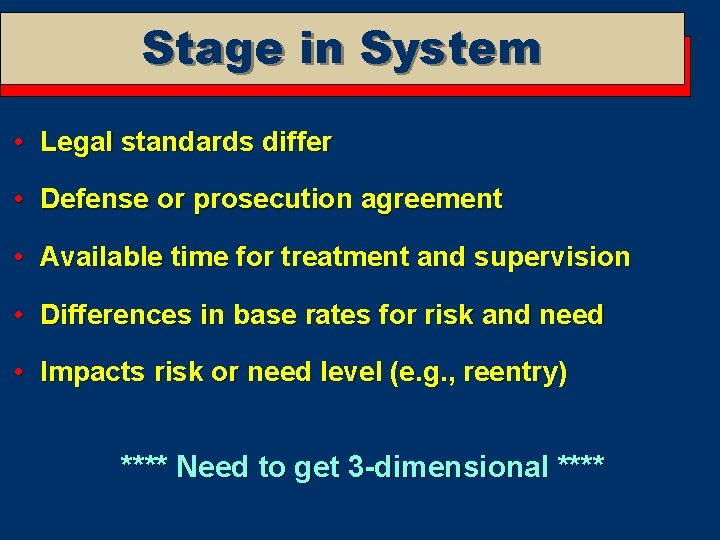 Stage in System

• Legal standards differ

• Defense or prosecution agreement

• Available time for treatment and supervision

• Differences in base rates for risk and need

• Impacts risk or need level (e.g., reentry)

**** Need to get 3-dimensional ****